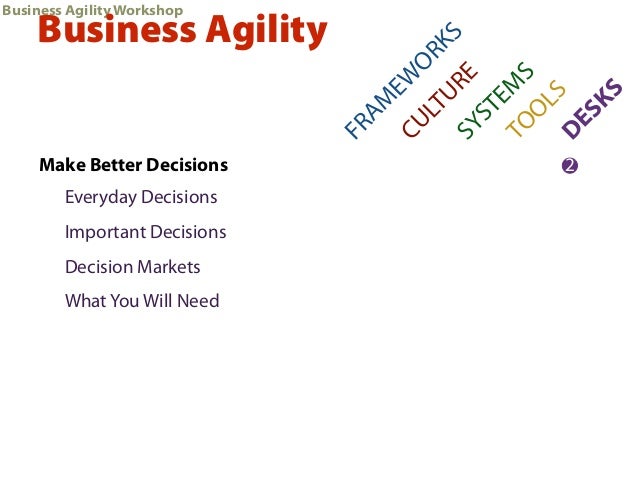 Business Agility Workshop
Business Agility

FRAMEWORKS CULTURE SYSTEMS TOOLS DESKS

Make Better Decisions ❷

Everyday Decisions

Important Decisions

Decision Markets

What You Will Need